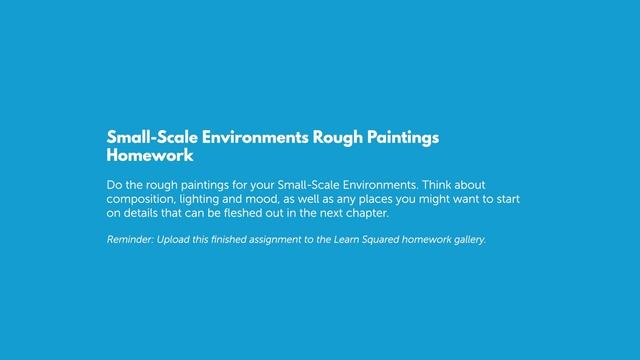 Small-Scale Environments Rough Paintings Homework

Do the rough paintings for your Small-Scale Environments. Think about composition, lighting and mood, as well as any places you might want to start on details that can be fleshed out in the next chapter.

Reminder: Upload this finished assignment to the Learn Squared homework gallery.